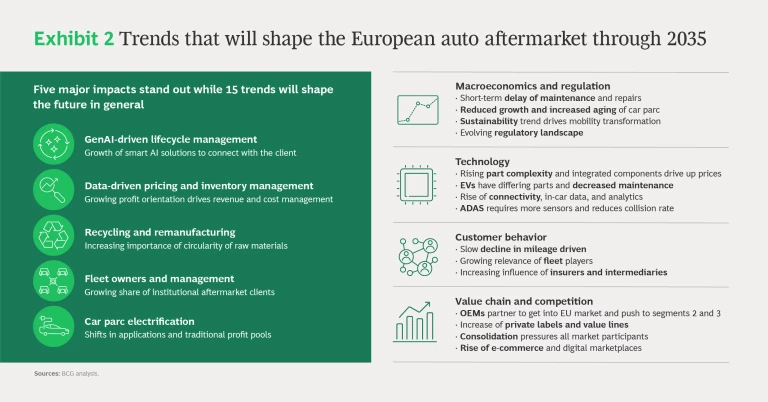 Exhibit 2 Trends that will shape the European auto aftermarket through 2035

Five major impacts stand out while 15 trends will shape the future in general

GenAI-driven lifecycle management
Growth of smart AI solutions to connect with the client

Data-driven pricing and inventory management
Growing profit orientation drives revenue and cost management

Recycling and remanufacturing
Increasing importance of circularity of raw materials

Fleet owners and management
Growing share of institutional aftermarket clients

Car parc electrification
Shifts in applications and traditional profit pools

Macroeconomics and regulation
· Short-term delay of maintenance and repairs
· Reduced growth and increased aging of car parc
· Sustainability trend drives mobility transformation
· Evolving regulatory landscape

Technology
· Rising part complexity and integrated components drive up prices
· EVs have differing parts and decreased maintenance
· Rise of connectivity, in-car data, and analytics
· ADAS requires more sensors and reduces collision rate

Customer behavior
· Slow decline in mileage driven
· Growing relevance of fleet players
· Increasing influence of insurers and intermediaries

Value chain and competition
· OEMs partner to get into EU market and push to segments 2 and 3
· Increase of private labels and value lines
· Consolidation pressures all market participants
· Rise of e-commerce and digital marketplaces

Sources: BCG analysis.